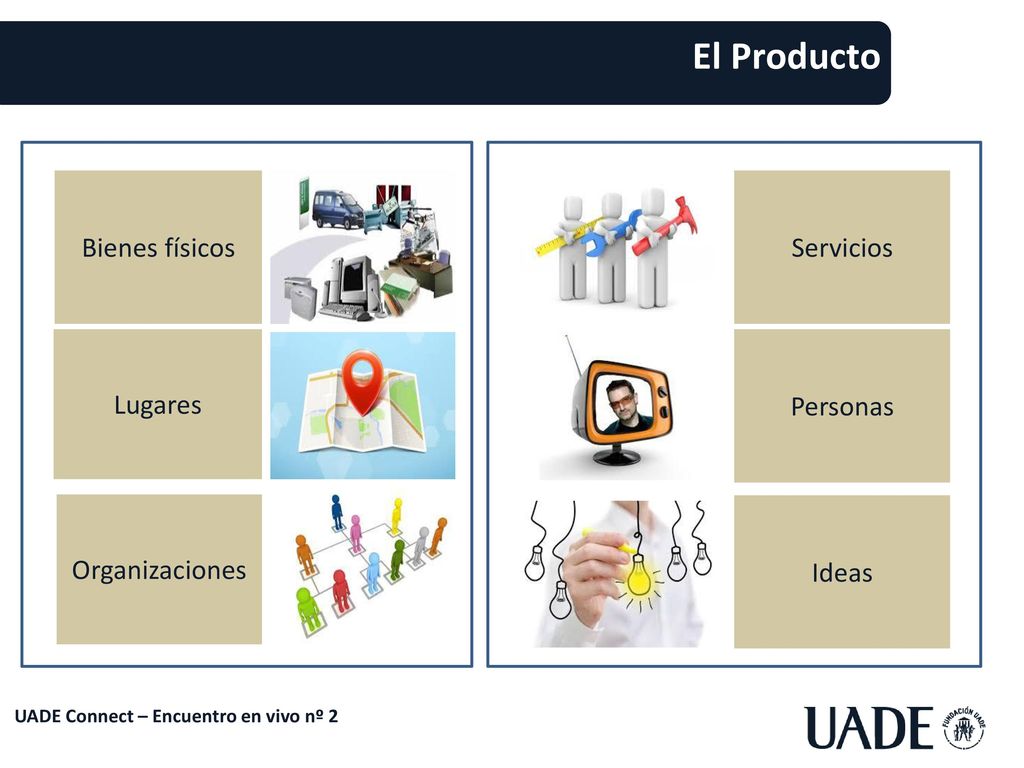 El Producto

Bienes físicos

Lugares

Organizaciones

Servicios

Personas

Ideas

UADE Connect – Encuentro en vivo nº 2

UADE

FUNDACIÓN UADE